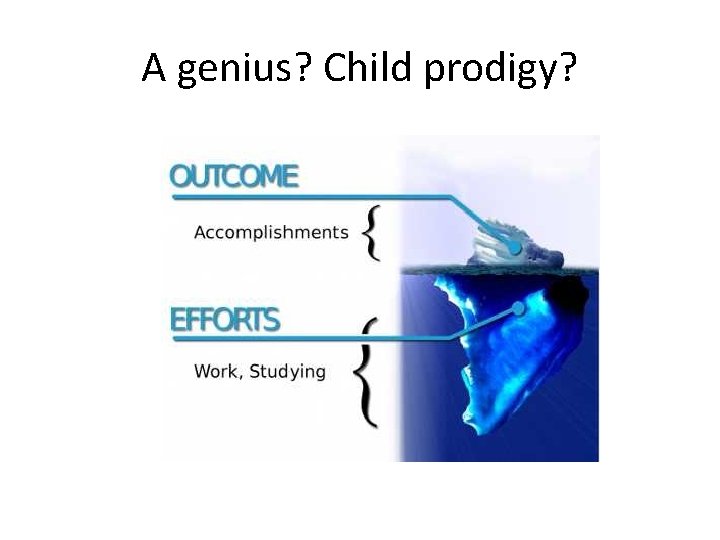 A genius? Child prodigy?

OUTCOME

Accomplishments

EFFORTS

Work, Studying